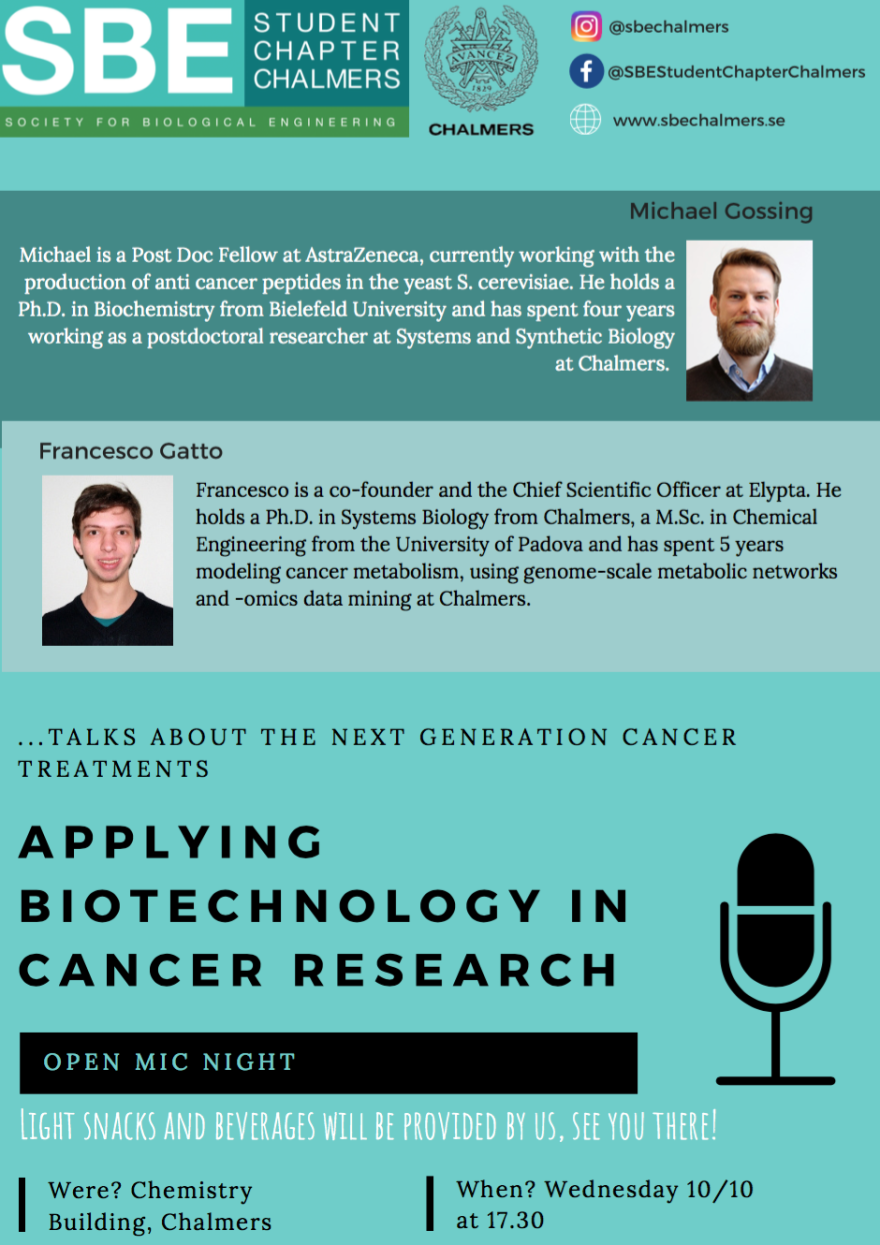 SBE STUDENT CHAPTER CHALMERS

SOCIETY FOR BIOLOGICAL ENGINEERING

AVANCEZ 1829

CHALMERS

@sbechalmers

@SBEStudentChapterChalmers

www.sbechalmers.se

Michael Gossing

Michael is a Post Doc Fellow at AstraZeneca, currently working with the production of anti cancer peptides in the yeast S. cerevisiae. He holds a Ph.D. in Biochemistry from Bielefeld University and has spent four years working as a postdoctoral researcher at Systems and Synthetic Biology at Chalmers.

Francesco Gatto

Francesco is a co-founder and the Chief Scientific Officer at Elypta. He holds a Ph.D. in Systems Biology from Chalmers, a M.Sc. in Chemical Engineering from the University of Padova and has spent 5 years modeling cancer metabolism, using genome-scale metabolic networks and -omics data mining at Chalmers.

...TALKS ABOUT THE NEXT GENERATION CANCER TREATMENTS

APPLYING BIOTECHNOLOGY IN CANCER RESEARCH

OPEN MIC NIGHT

LIGHT SNACKS AND BEVERAGES WILL BE PROVIDED BY US, SEE YOU THERE!

Were? Chemistry Building, Chalmers

When? Wednesday 10/10 at 17.30